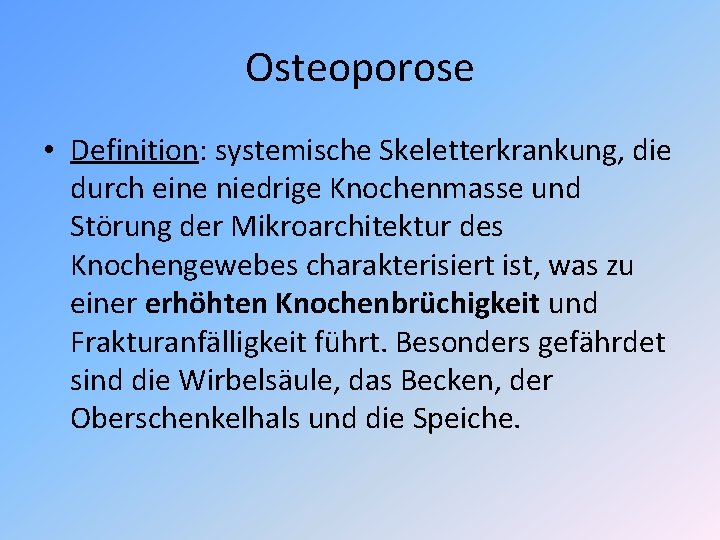 Osteoporose

• Definition: systemische Skeletterkrankung, die durch eine niedrige Knochenmasse und Störung der Mikroarchitektur des Knochengewebes charakterisiert ist, was zu einer erhöhten Knochenbrüchigkeit und Frakturanfälligkeit führt. Besonders gefährdet sind die Wirbelsäule, das Becken, der Oberschenkelhals und die Speiche.